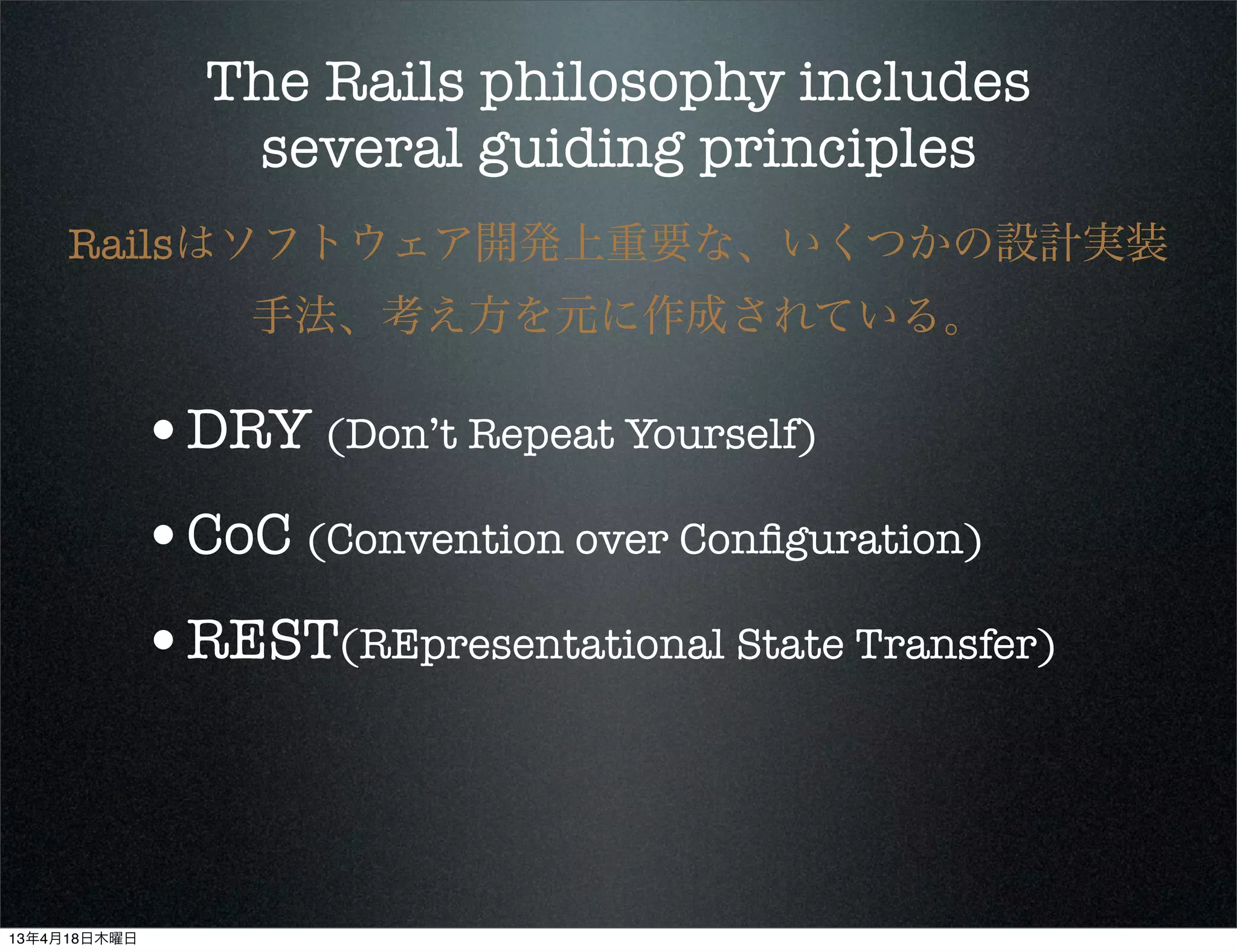 The Rails philosophy includes several guiding principles

Railsはソフトウェア開発上重要な、いくつかの設計実装手法、考え方を元に作成されている。

• DRY (Don't Repeat Yourself)

• CoC (Convention over Configuration)

• REST(REpresentational State Transfer)

13年4月18日木曜日